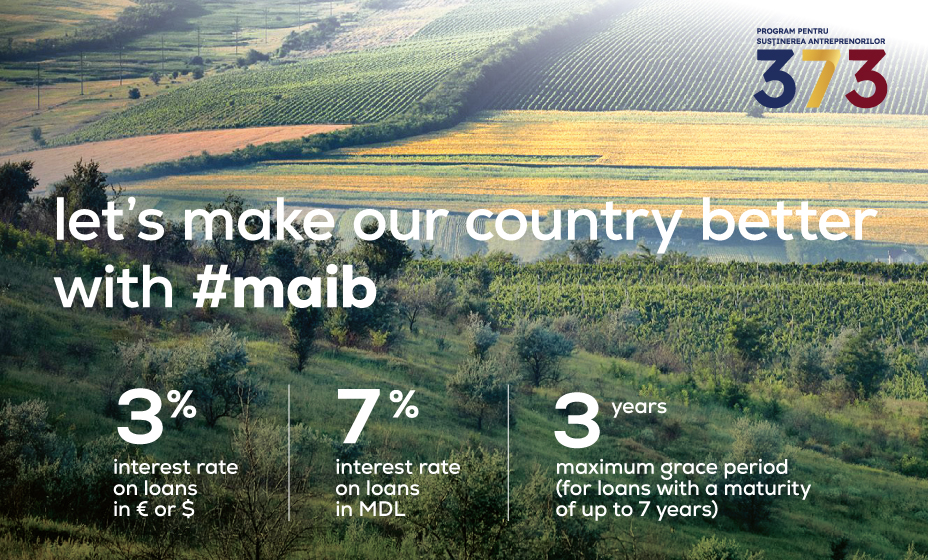 PROGRAM PENTRU SUSȚINEREA ANTREPRENORILOR
373

let's make our country better with #maib

3%
interest rate on loans in € or $

7%
interest rate on loans in MDL

3 years
maximum grace period (for loans with a maturity of up to 7 years)